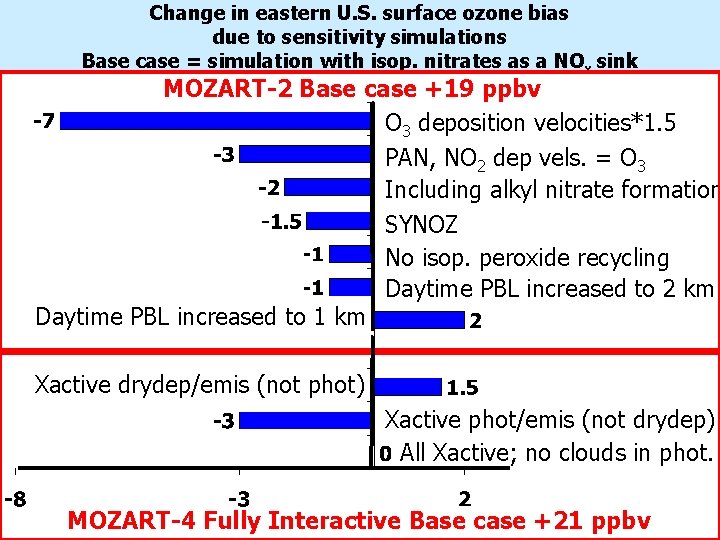 Change in eastern U.S. surface ozone bias
due to sensitivity simulations
Base case = simulation with isop. nitrates as a $NO_x$ sink

MOZART-2 Base case +19 ppbv

-7 $O_3$ deposition velocities*1.5

-3 PAN, $NO_2$ dep vels. = $O_3$

-2 Including alkyl nitrate formation

-1.5 SYNOZ

-1 No isop. peroxide recycling

-1 Daytime PBL increased to 2 km

Daytime PBL increased to 1 km 2

Xactive drydep/emis (not phot) 1.5

-3 Xactive phot/emis (not drydep)

0 All Xactive; no clouds in phot.

-8 -3 2

MOZART-4 Fully Interactive Base case +21 ppbv